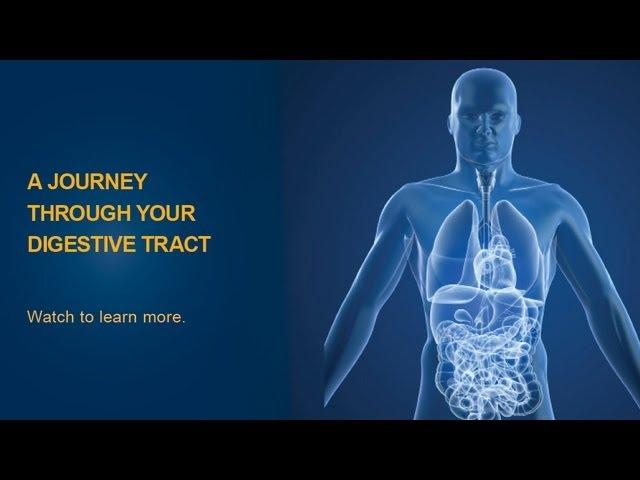 A JOURNEY THROUGH YOUR DIGESTIVE TRACT

Watch to learn more.